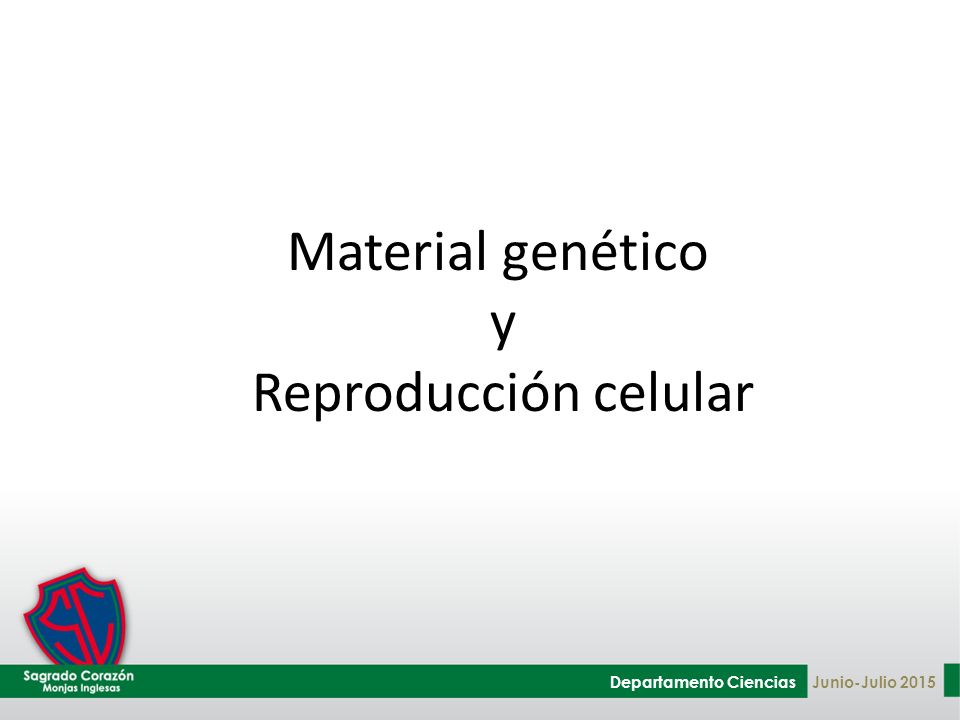 Material genético
y
Reproducción celular

Sagrado Corazón
Monjas Inglesas

Departamento Ciencias
Junio-Julio 2015